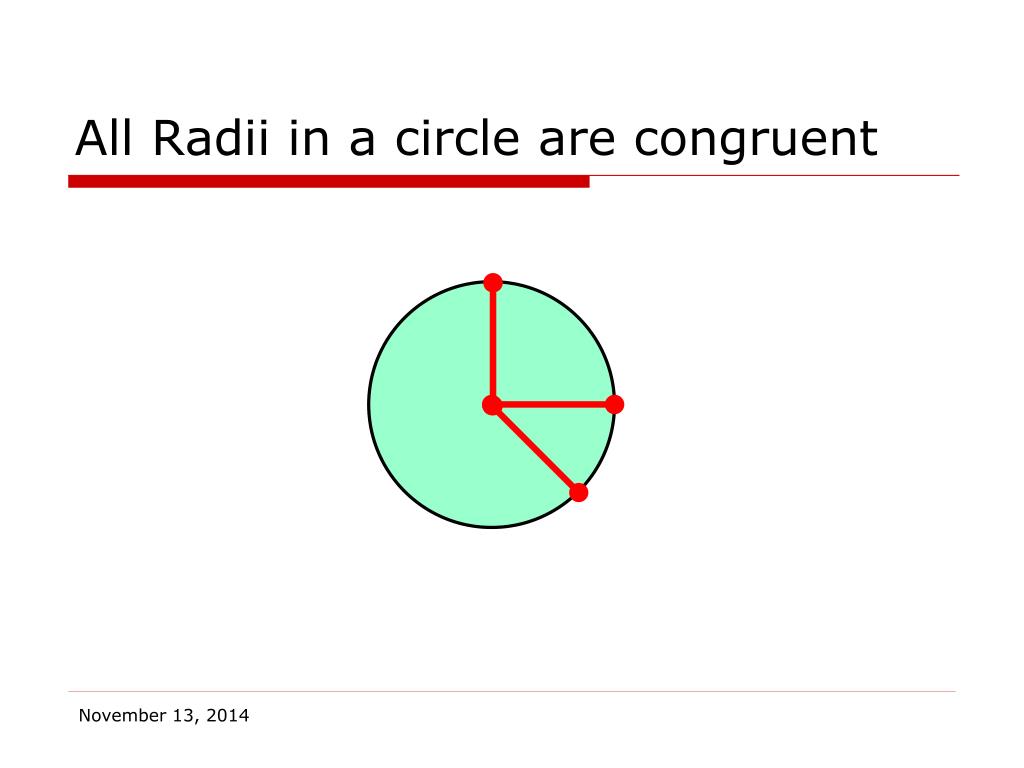 All Radii in a circle are congruent

November 13, 2014